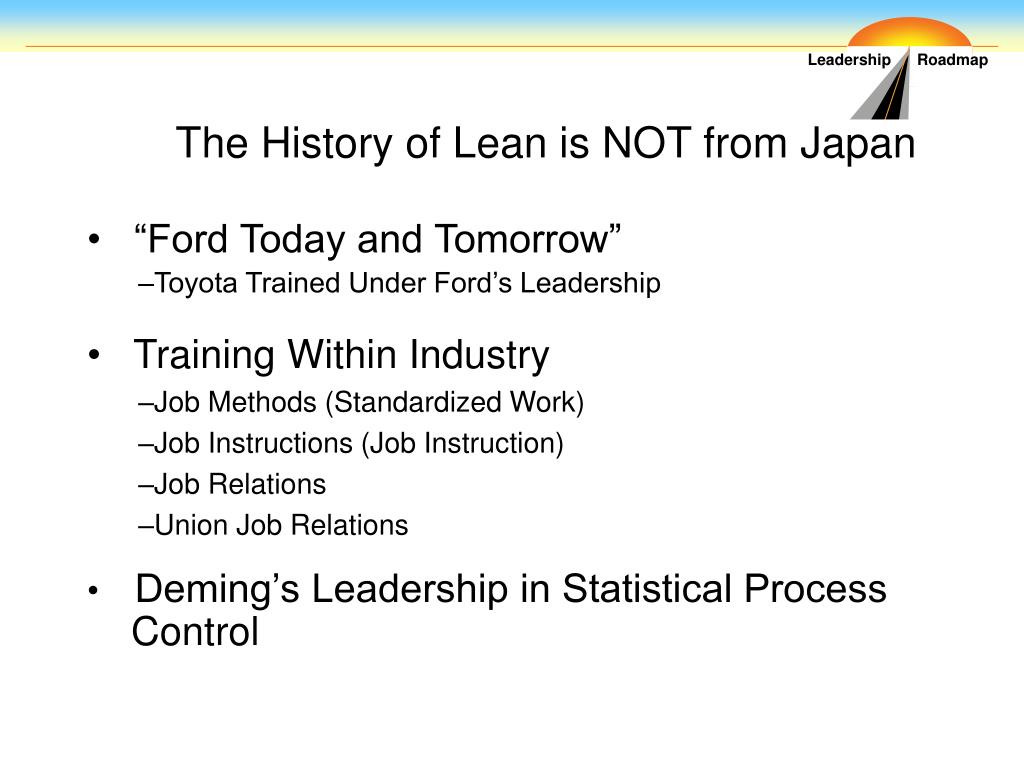 Leadership Roadmap

The History of Lean is NOT from Japan

• “Ford Today and Tomorrow”
–Toyota Trained Under Ford’s Leadership

• Training Within Industry
–Job Methods (Standardized Work)
–Job Instructions (Job Instruction)
–Job Relations
–Union Job Relations

• Deming’s Leadership in Statistical Process Control